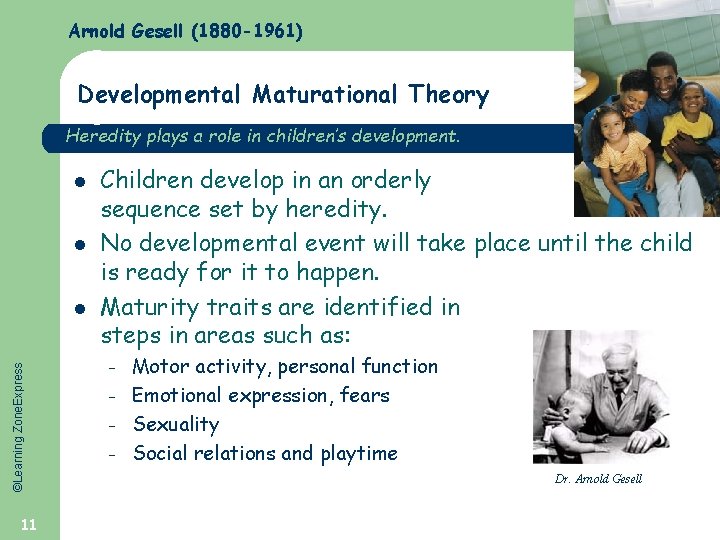 Arnold Gesell (1880-1961)

Developmental Maturational Theory

Heredity plays a role in children's development.

- Children develop in an orderly sequence set by heredity.
- No developmental event will take place until the child is ready for it to happen.
- Maturity traits are identified in steps in areas such as:
  - Motor activity, personal function
  - Emotional expression, fears
  - Sexuality
  - Social relations and playtime

Dr. Arnold Gesell

©Learning ZoneExpress

11